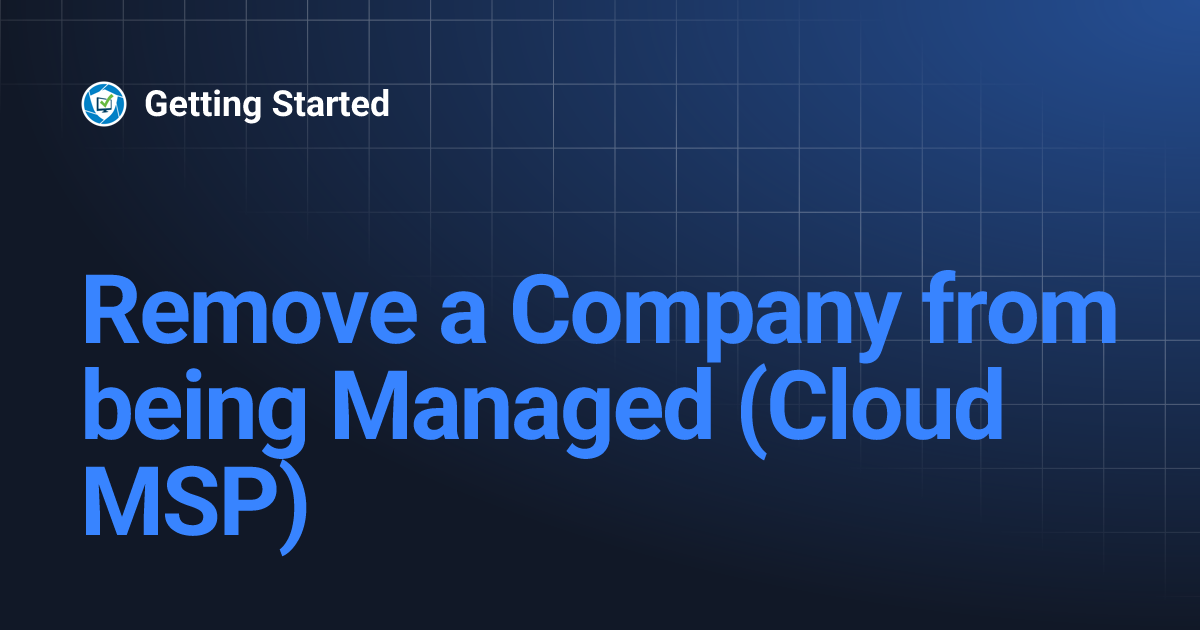 Getting Started

Remove a Company from being Managed (Cloud MSP)